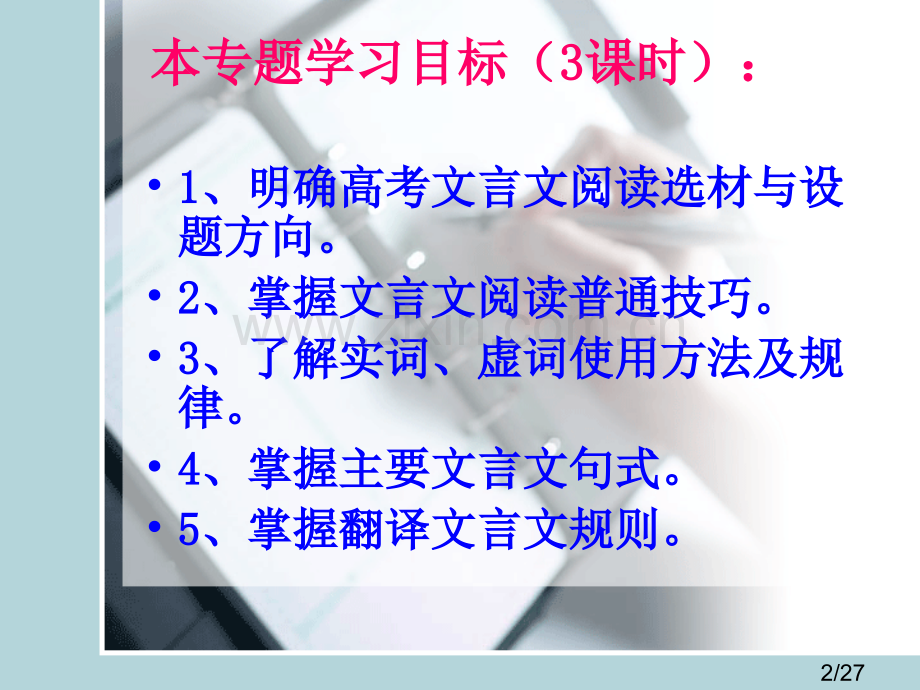 本专题学习目标（3课时）：

• 1、明确高考文言文阅读选材与设题方向。

• 2、掌握文言文阅读普通技巧。

• 3、了解实词、虚词使用方法及规律。

• 4、掌握主要文言文句式。

• 5、掌握翻译文言文规则。

www.zixin.com.cn

2/27